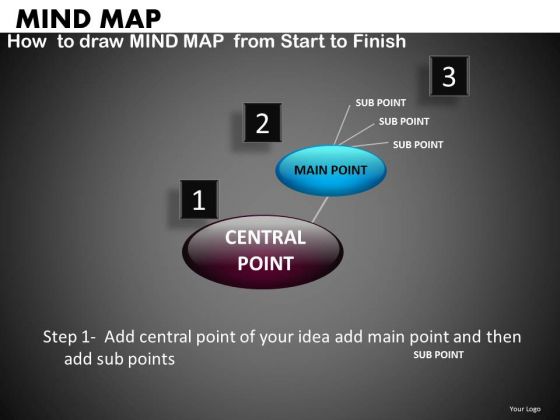 MIND MAP
How to draw MIND MAP from Start to Finish

3

SUB POINT
SUB POINT
SUB POINT

2

MAIN POINT

1

CENTRAL POINT

Step 1- Add central point of your idea add main point and then add sub points

SUB POINT

Your Logo